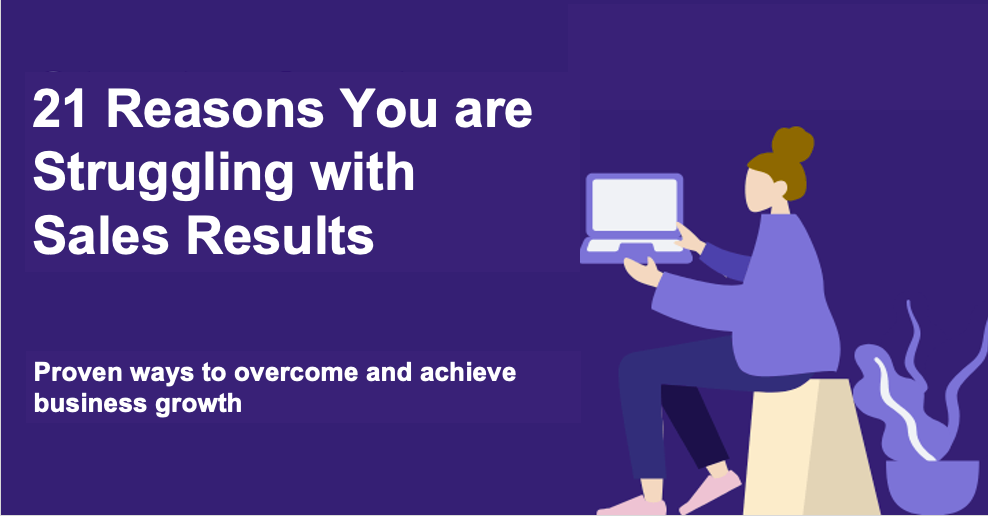 21 Reasons You are Struggling with Sales Results

Proven ways to overcome and achieve business growth